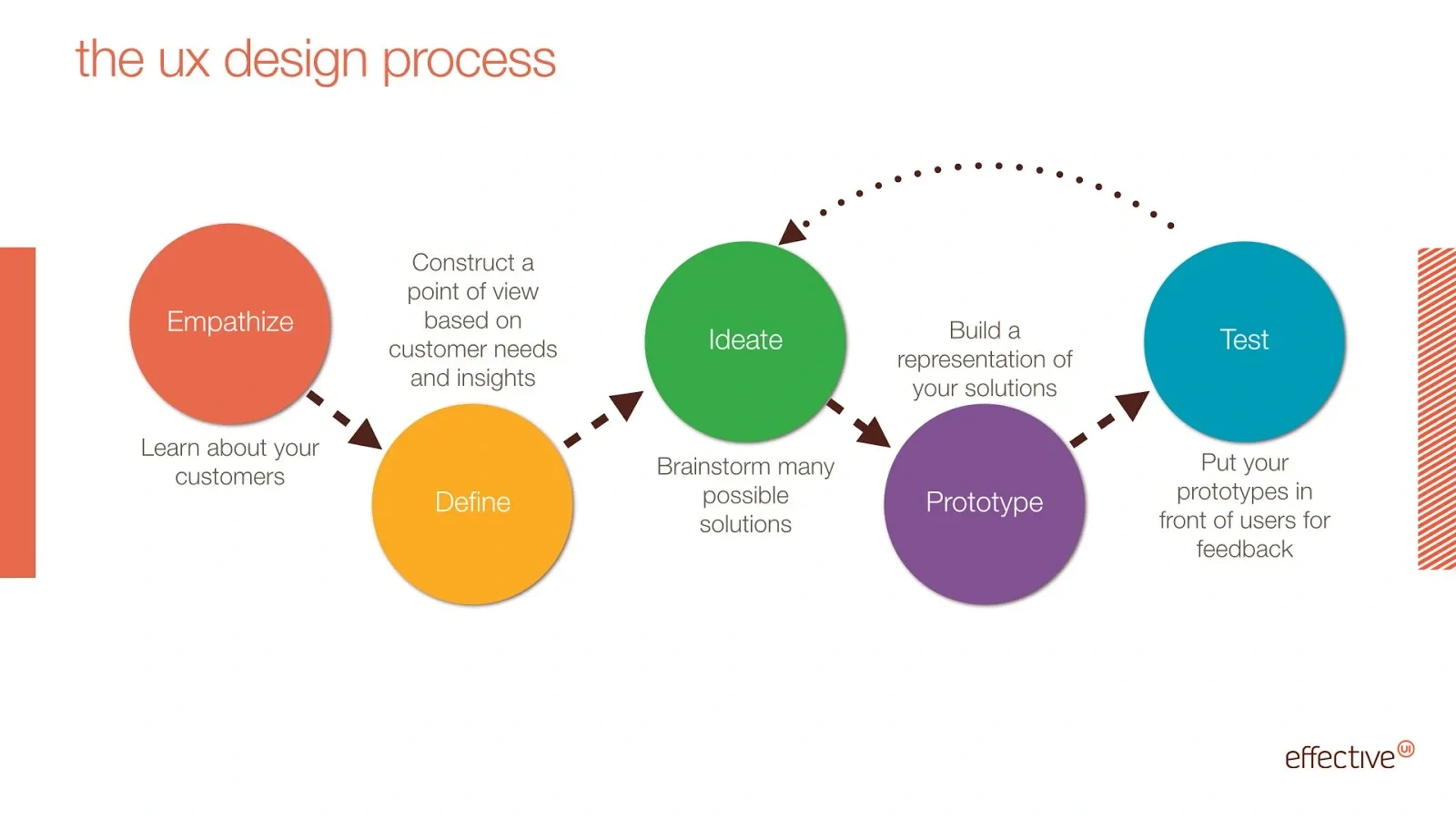 the ux design process

Empathize

Learn about your customers

Construct a point of view based on customer needs and insights

Define

Ideate

Brainstorm many possible solutions

Build a representation of your solutions

Prototype

Test

Put your prototypes in front of users for feedback

effective UI